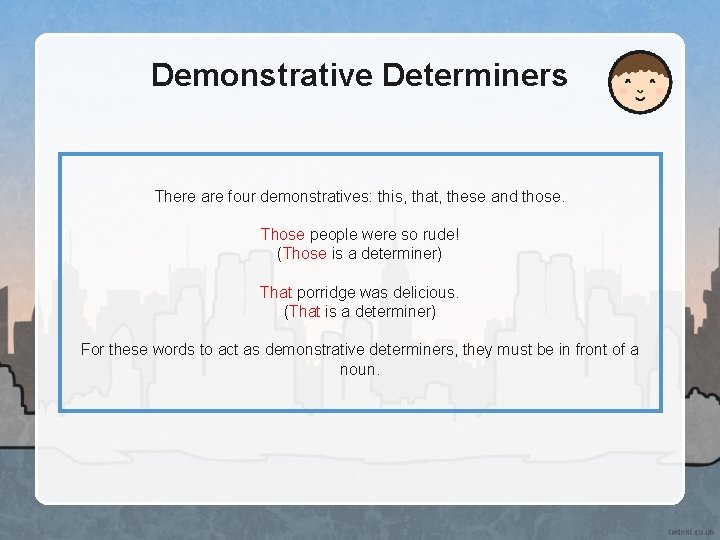 Demonstrative Determiners

There are four demonstratives: this, that, these and those.

Those people were so rude!
(Those is a determiner)

That porridge was delicious.
(That is a determiner)

For these words to act as demonstrative determiners, they must be in front of a noun.

twinkl.co.uk